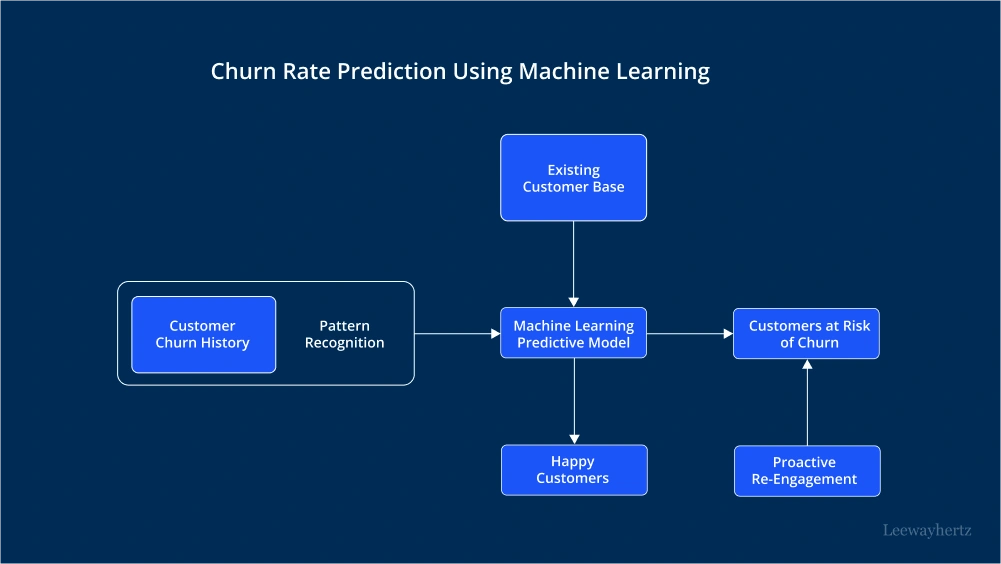 Churn Rate Prediction Using Machine Learning

Existing Customer Base

Customer Churn History

Pattern Recognition

Machine Learning Predictive Model

Customers at Risk of Churn

Happy Customers

Proactive Re-Engagement

Leewayhertz